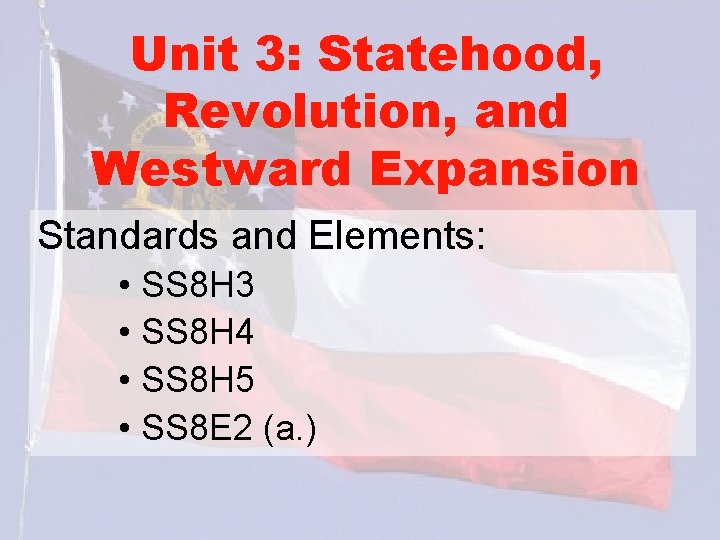 Unit 3: Statehood, Revolution, and Westward Expansion

Standards and Elements:

• SS8H3
• SS8H4
• SS8H5
• SS8E2 (a.)